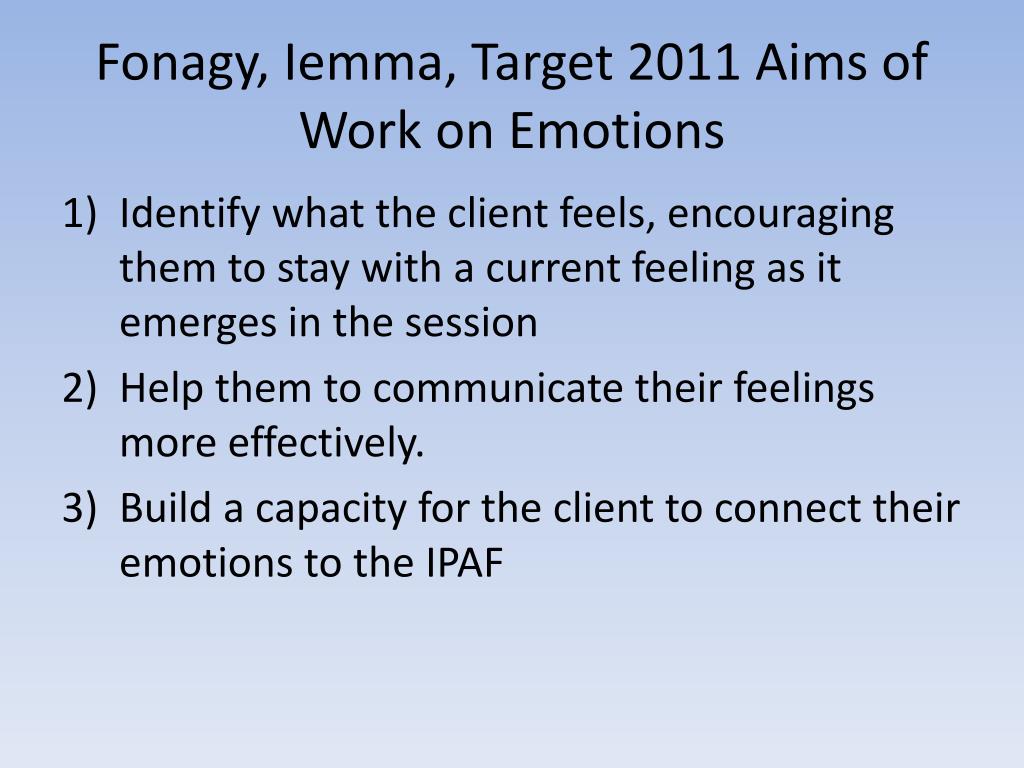 Fonagy, Iemma, Target 2011 Aims of Work on Emotions

1) Identify what the client feels, encouraging them to stay with a current feeling as it emerges in the session

2) Help them to communicate their feelings more effectively.

3) Build a capacity for the client to connect their emotions to the IPAF